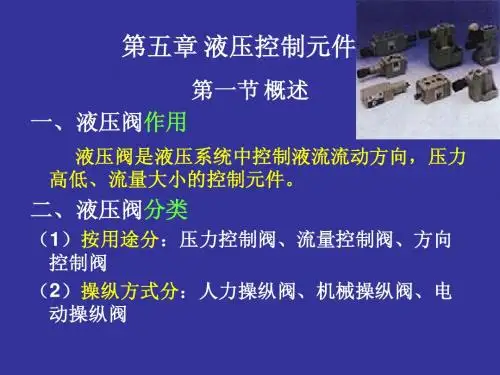 第五章 液压控制元件

第一节 概述

一、液压阀作用

液压阀是液压系统中控制液流流动方向，压力高低、流量大小的控制元件。

二、液压阀分类

（1）按用途分：压力控制阀、流量控制阀、方向控制阀

（2）操纵方式分：人力操纵阀、机械操纵阀、电动操纵阀